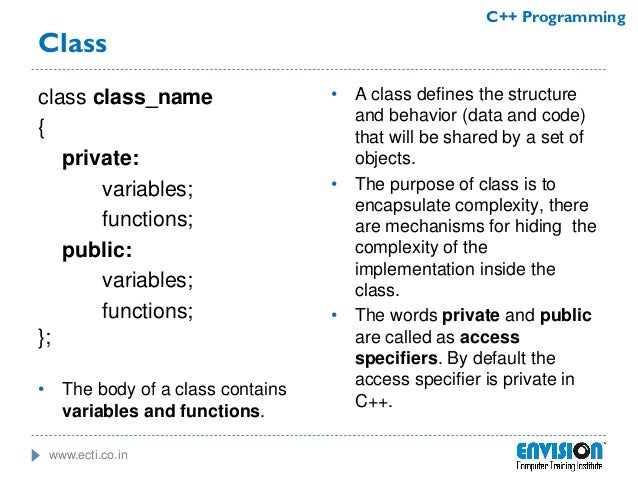 C++ Programming

Class

class class_name
{
private:
variables;
functions;
public:
variables;
functions;
};

• The body of a class contains variables and functions.

• A class defines the structure and behavior (data and code) that will be shared by a set of objects.
• The purpose of class is to encapsulate complexity, there are mechanisms for hiding the complexity of the implementation inside the class.
• The words private and public are called as access specifiers. By default the access specifier is private in C++.

www.ecti.co.in

ENVISION
Computer Training Institute